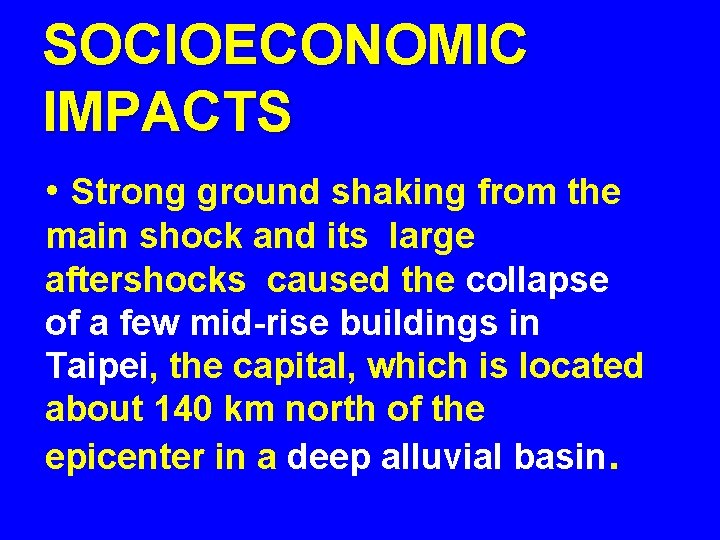 SOCIOECONOMIC IMPACTS

• Strong ground shaking from the main shock and its large aftershocks caused the collapse of a few mid-rise buildings in Taipei, the capital, which is located about 140 km north of the epicenter in a deep alluvial basin.